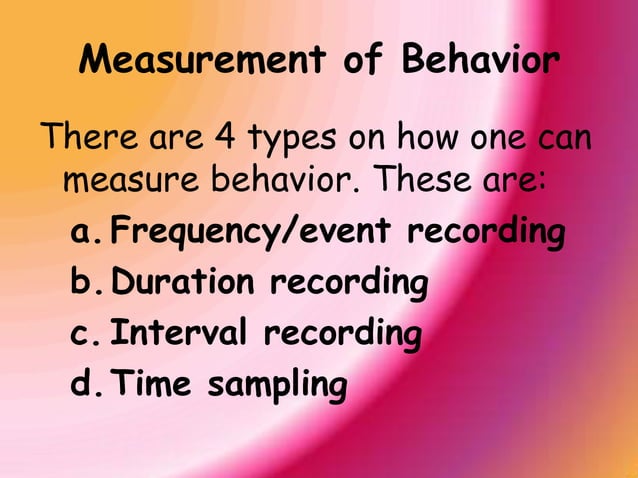 Measurement of Behavior

There are 4 types on how one can measure behavior. These are:

a. Frequency/event recording
b. Duration recording
c. Interval recording
d. Time sampling